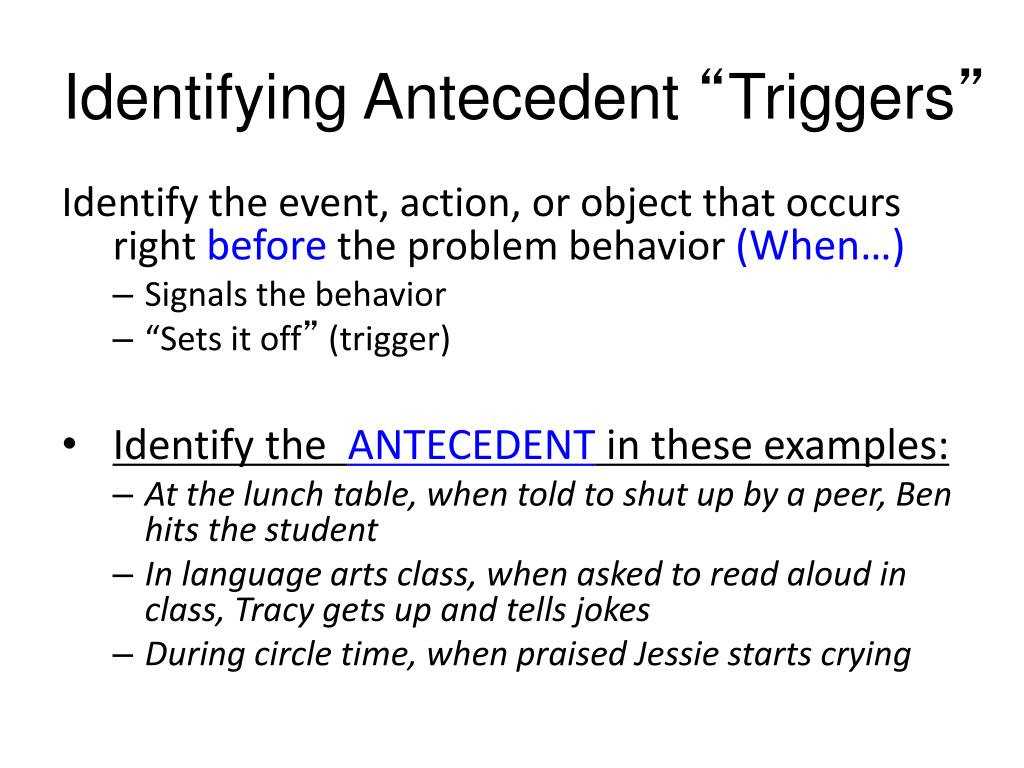 Identifying Antecedent “Triggers”

Identify the event, action, or object that occurs right before the problem behavior (When…)

– Signals the behavior
– “Sets it off” (trigger)

• Identify the ANTECEDENT in these examples:

– At the lunch table, when told to shut up by a peer, Ben hits the student
– In language arts class, when asked to read aloud in class, Tracy gets up and tells jokes
– During circle time, when praised Jessie starts crying